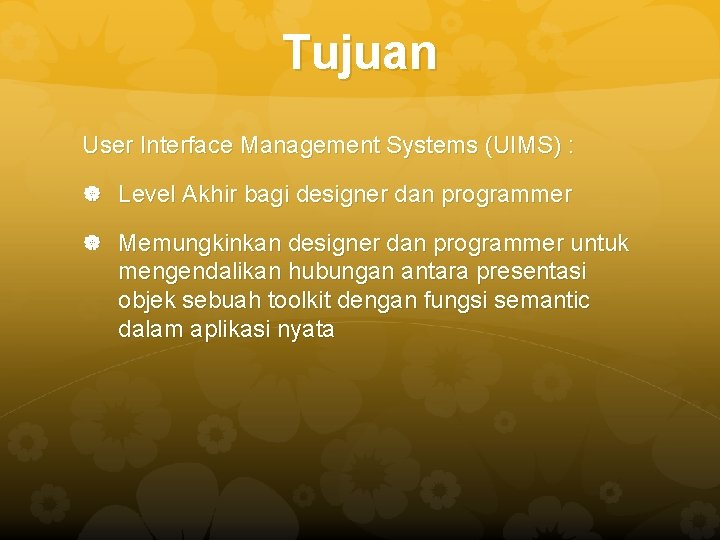 Tujuan

User Interface Management Systems (UIMS) :

Level Akhir bagi designer dan programmer

Memungkinkan designer dan programmer untuk mengendalikan hubungan antara presentasi objek sebuah toolkit dengan fungsi semantic dalam aplikasi nyata